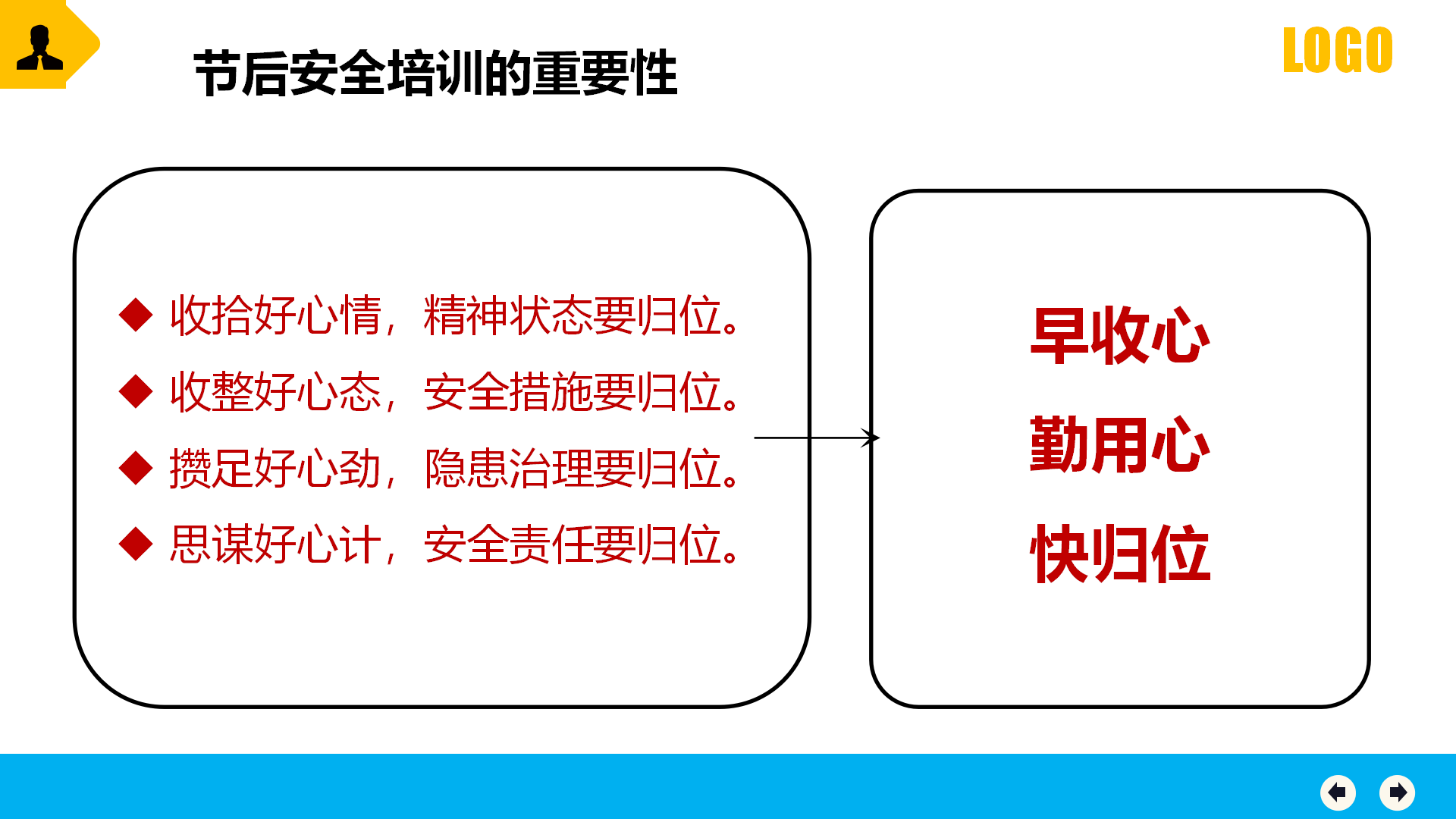 节后安全培训的重要性

LOGO

◆ 收拾好心情，精神状态要归位。
◆ 收整好心态，安全措施要归位。
◆ 攒足好心劲，隐患治理要归位。
◆ 思谋好心计，安全责任要归位。

早收心
勤用心
快归位